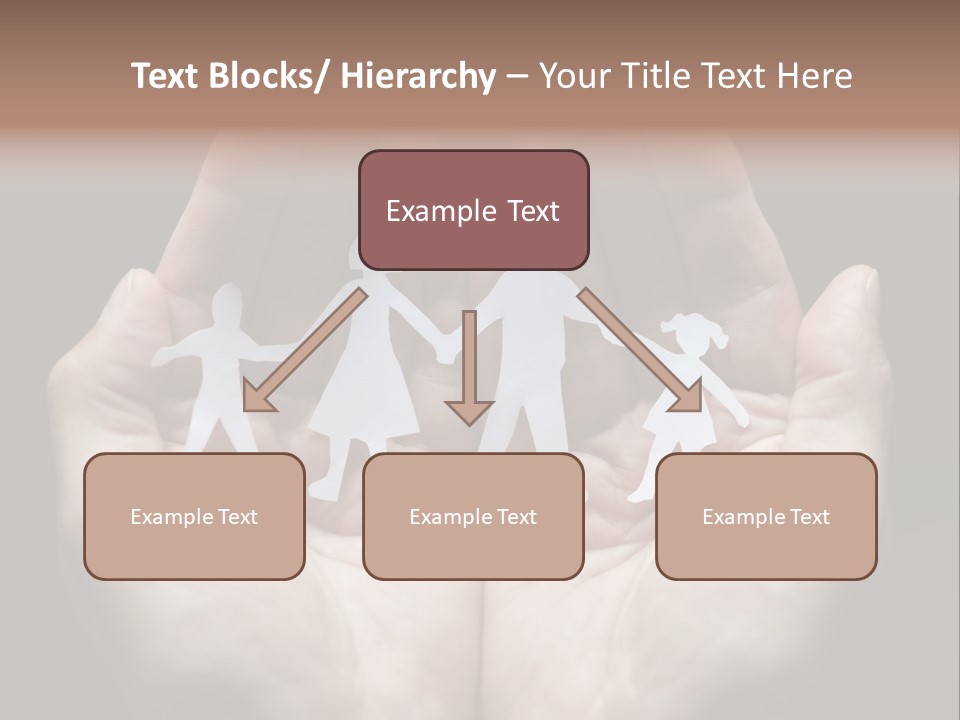 Text Blocks/ Hierarchy – Your Title Text Here

Example Text

Example Text

Example Text

Example Text